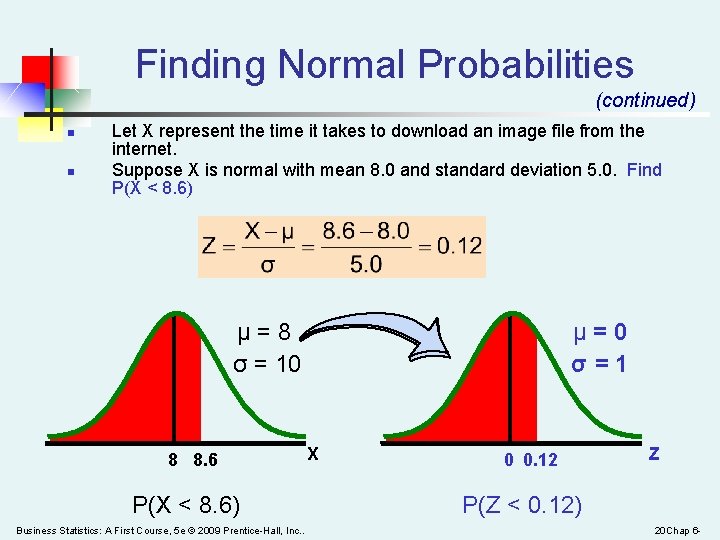 Finding Normal Probabilities

(continued)

- Let X represent the time it takes to download an image file from the internet.
- Suppose X is normal with mean 8.0 and standard deviation 5.0. Find P(X < 8.6)

$Z = \frac{X - \mu}{\sigma} = \frac{8.6 - 8.0}{5.0} = 0.12$

μ = 8
σ = 10

μ = 0
σ = 1

8 8.6
X

0 0.12
Z

P(X < 8.6)

P(Z < 0.12)

Business Statistics: A First Course, 5e © 2009 Prentice-Hall, Inc..

20Chap 6-